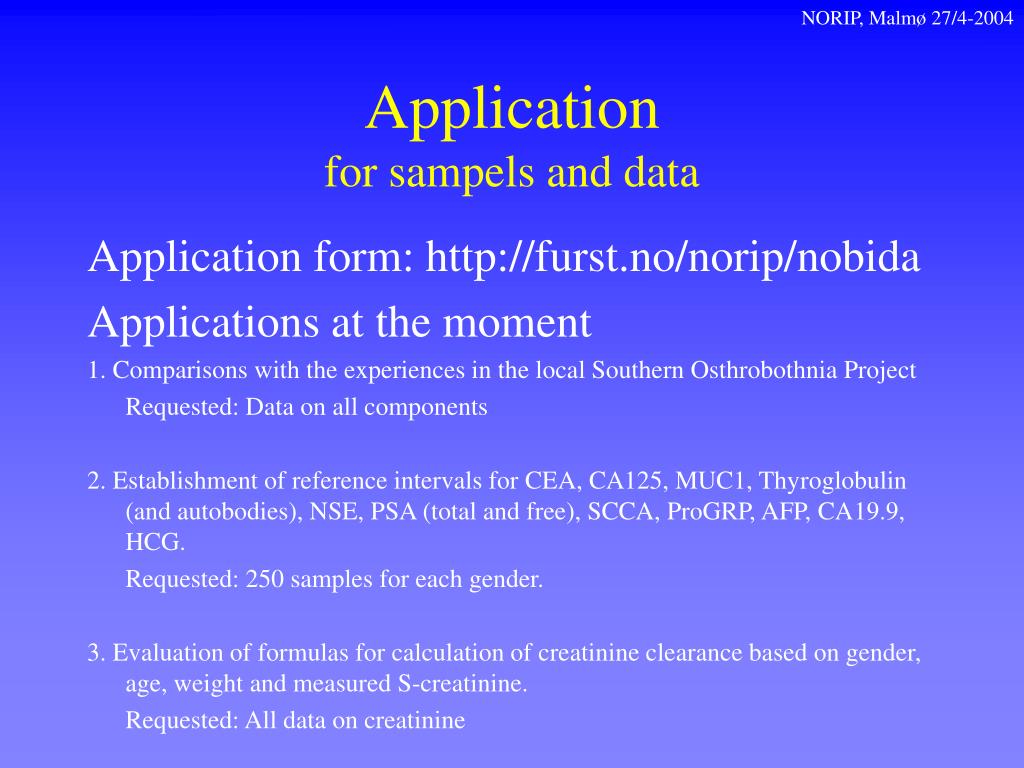 NORIP, Malmø 27/4-2004

Application
for sampels and data

Application form: http://furst.no/norip/nobida

Applications at the moment

1. Comparisons with the experiences in the local Southern Osthrobothnia Project

Requested: Data on all components

2. Establishment of reference intervals for CEA, CA125, MUC1, Thyroglobulin (and autobodies), NSE, PSA (total and free), SCCA, ProGRP, AFP, CA19.9, HCG.

Requested: 250 samples for each gender.

3. Evaluation of formulas for calculation of creatinine clearance based on gender, age, weight and measured S-creatinine.

Requested: All data on creatinine